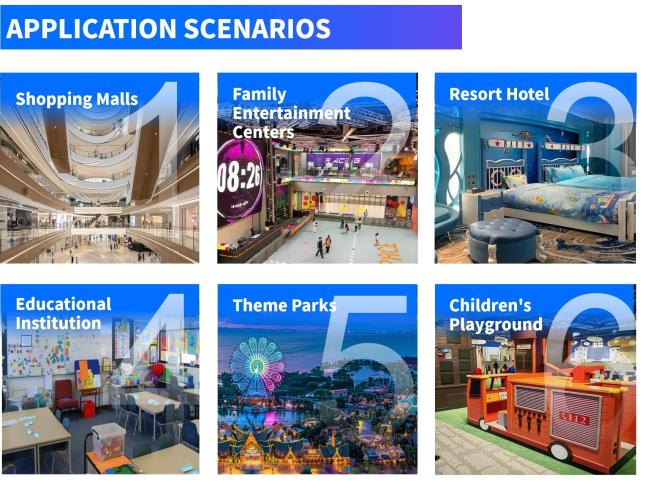 APPLICATION SCENARIOS

Shopping Malls
1

Family Entertainment Centers
2
08:26

Resort Hotel
3

Educational Institution
4

Theme Parks
5

Children's Playground
6
112